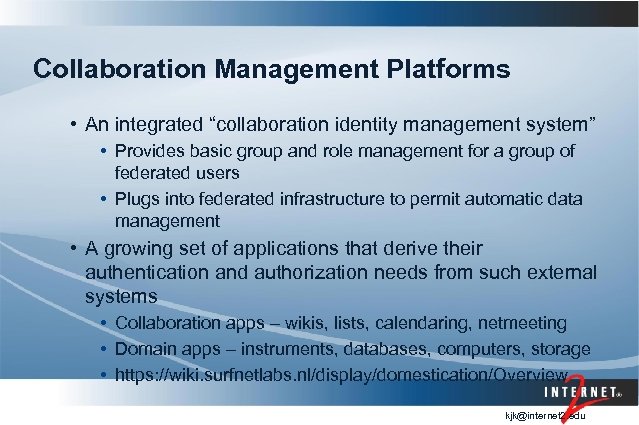 Collaboration Management Platforms

• An integrated “collaboration identity management system”
  • Provides basic group and role management for a group of federated users
  • Plugs into federated infrastructure to permit automatic data management
• A growing set of applications that derive their authentication and authorization needs from such external systems
  • Collaboration apps – wikis, lists, calendaring, netmeeting
  • Domain apps – instruments, databases, computers, storage
  • https://wiki.surfnetlabs.nl/display/domestication/Overview

INTERNET 2

kjk@internet2.edu